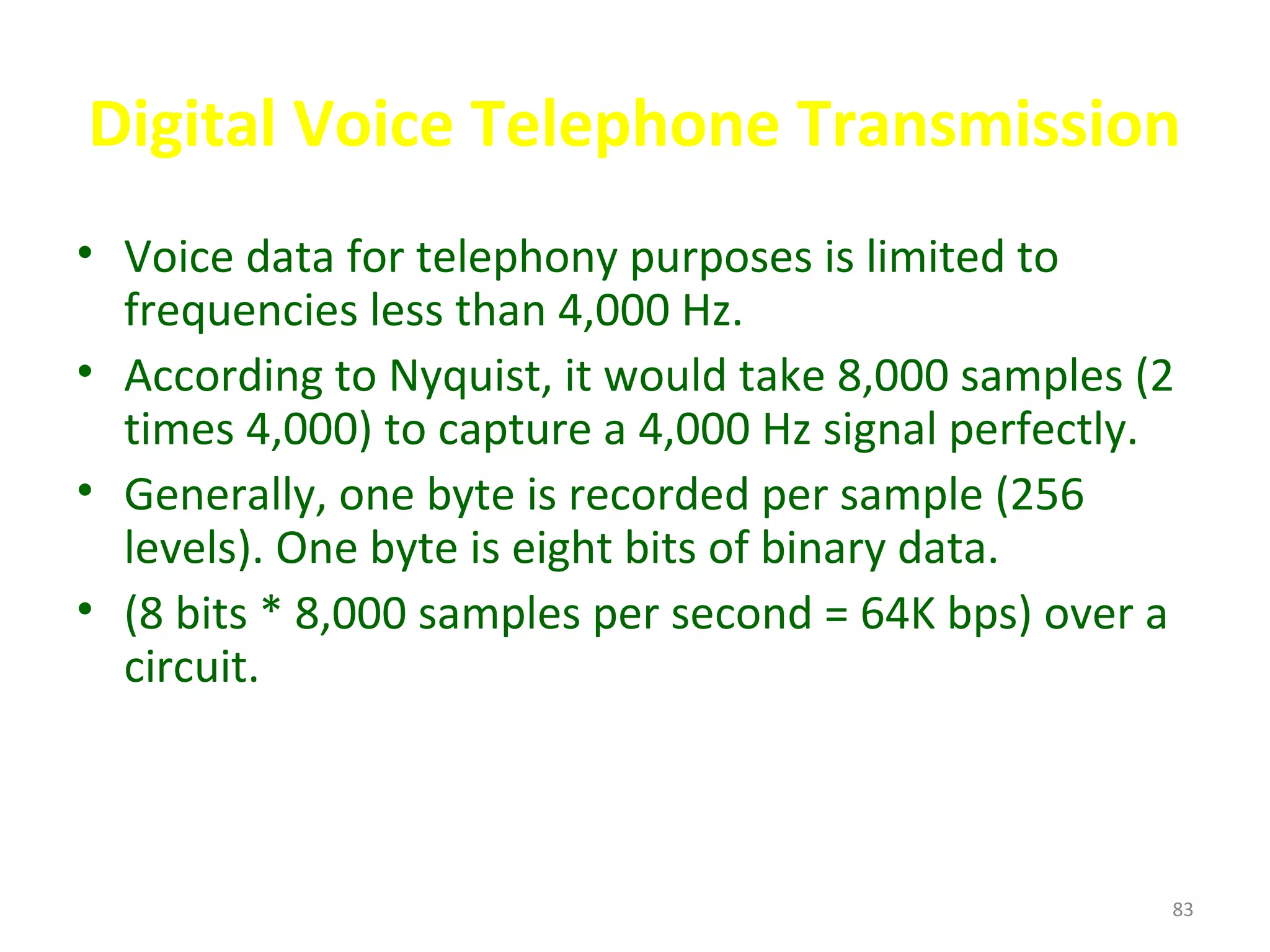 Digital Voice Telephone Transmission

• Voice data for telephony purposes is limited to frequencies less than 4,000 Hz.
• According to Nyquist, it would take 8,000 samples (2 times 4,000) to capture a 4,000 Hz signal perfectly.
• Generally, one byte is recorded per sample (256 levels). One byte is eight bits of binary data.
• (8 bits * 8,000 samples per second = 64K bps) over a circuit.

83